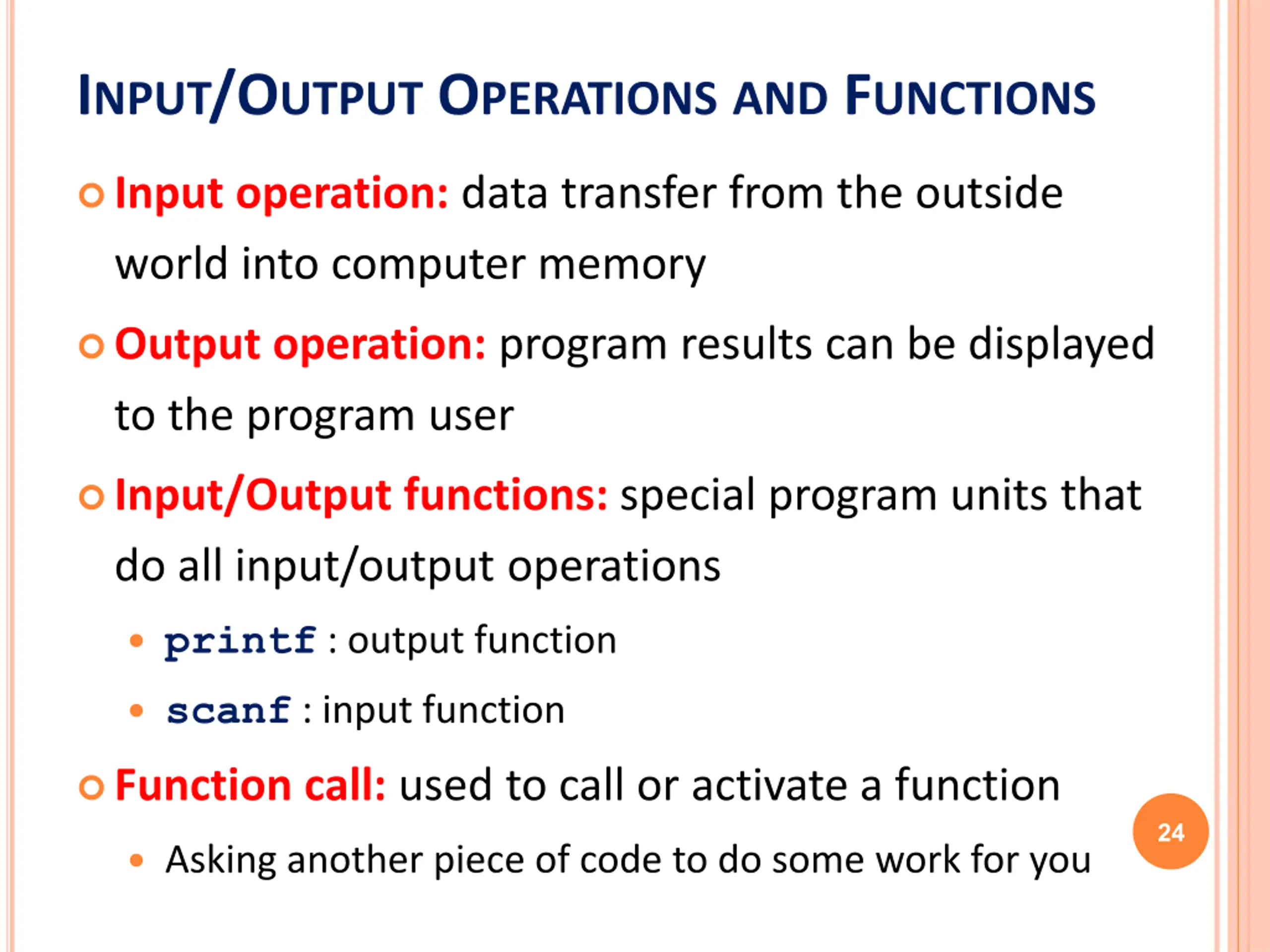 INPUT/OUTPUT OPERATIONS AND FUNCTIONS

Input operation: data transfer from the outside world into computer memory

Output operation: program results can be displayed to the program user

Input/Output functions: special program units that do all input/output operations

printf : output function

scanf : input function

Function call: used to call or activate a function

Asking another piece of code to do some work for you

24